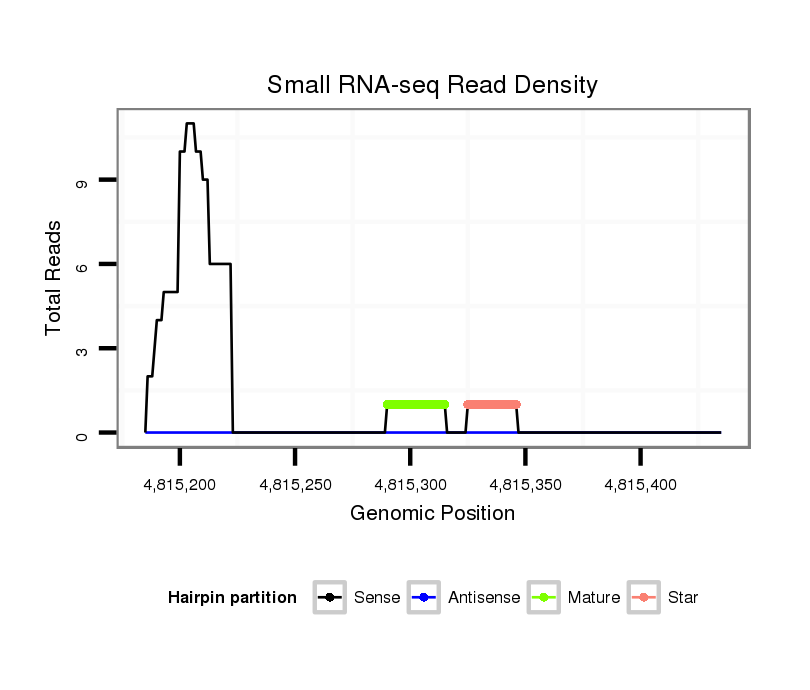 Small RNA-seq Read Density

Total Reads

9
6
3
0

4,815,200 4,815,250 4,815,300 4,815,350 4,815,400

Genomic Position

Hairpin partition Sense Antisense Mature Star